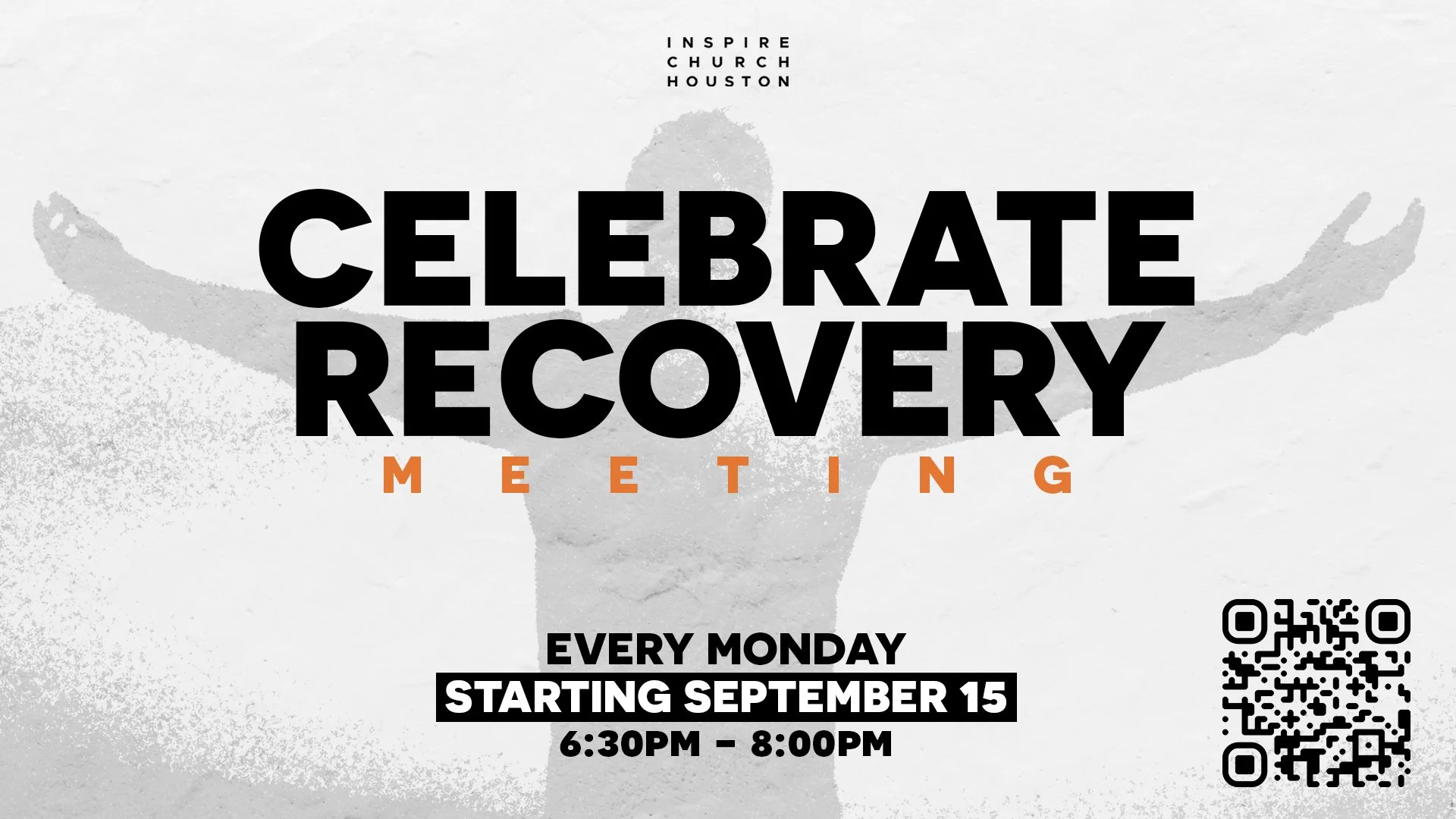 INSPIRE
CHURCH
HOUSTON

CELEBRATE
RECOVERY
MEETING

EVERY MONDAY
STARTING SEPTEMBER 15
6:30PM – 8:00PM